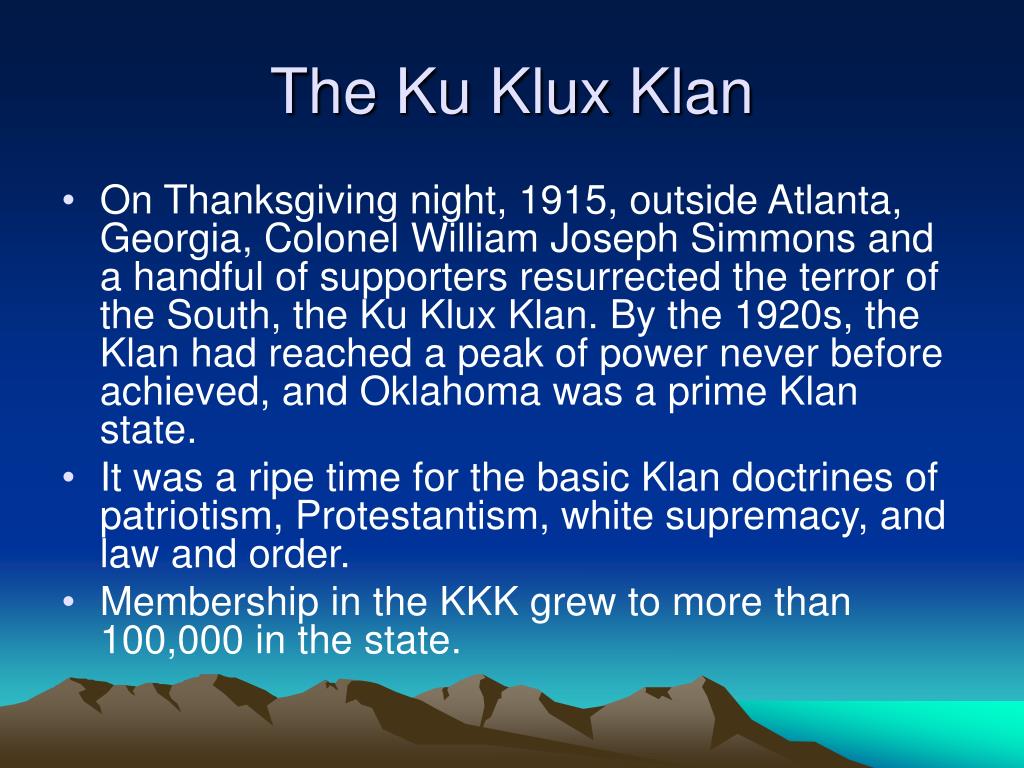 The Ku Klux Klan

• On Thanksgiving night, 1915, outside Atlanta, Georgia, Colonel William Joseph Simmons and a handful of supporters resurrected the terror of the South, the Ku Klux Klan. By the 1920s, the Klan had reached a peak of power never before achieved, and Oklahoma was a prime Klan state.
• It was a ripe time for the basic Klan doctrines of patriotism, Protestantism, white supremacy, and law and order.
• Membership in the KKK grew to more than 100,000 in the state.